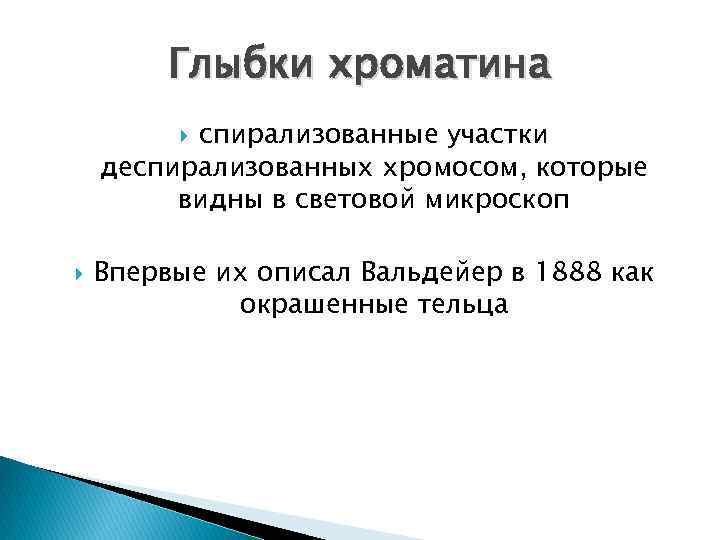 Глыбки хроматина

спирализованные участки деспирализованных хромосом, которые видны в световой микроскоп

Впервые их описал Вальдейер в 1888 как окрашенные тельца